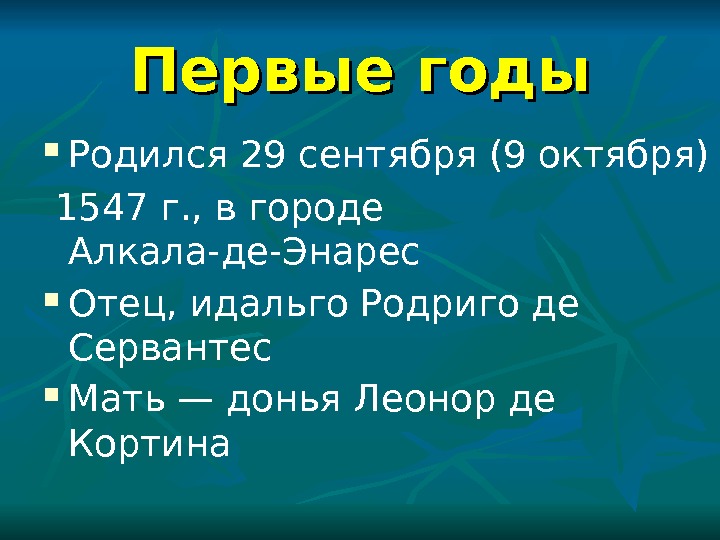 Первые годы

Родился 29 сентября (9 октября) 1547 г., в городе Алкала-де-Энарес

Отец, идальго Родриго де Сервантес

Мать — донья Леонор де Кортина